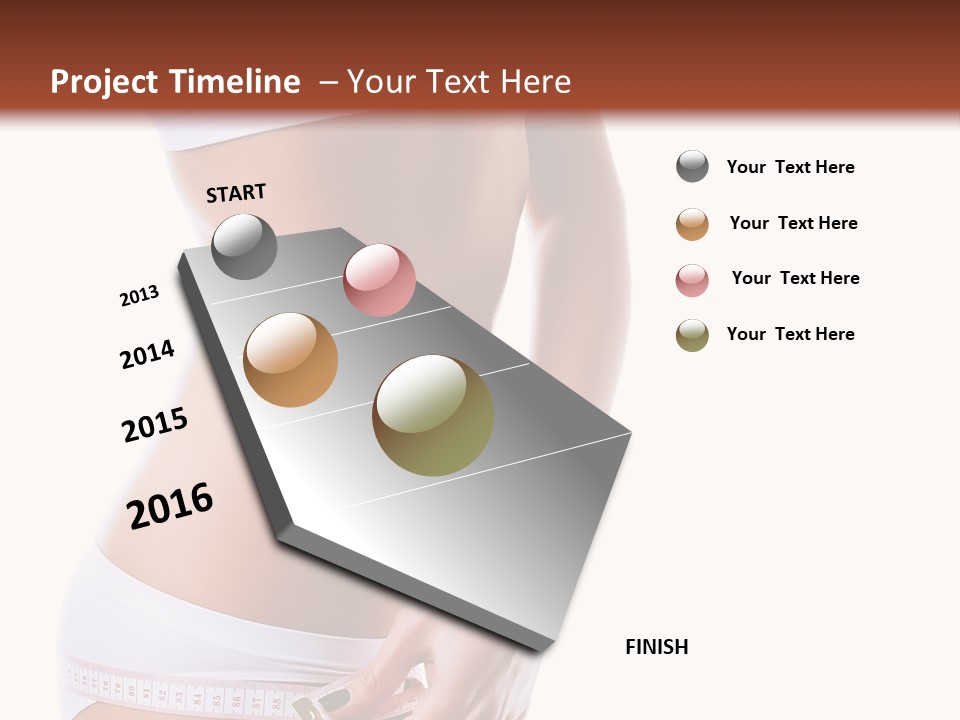 Project Timeline – Your Text Here

START

2013

2014

2015

2016

FINISH

Your Text Here

Your Text Here

Your Text Here

Your Text Here